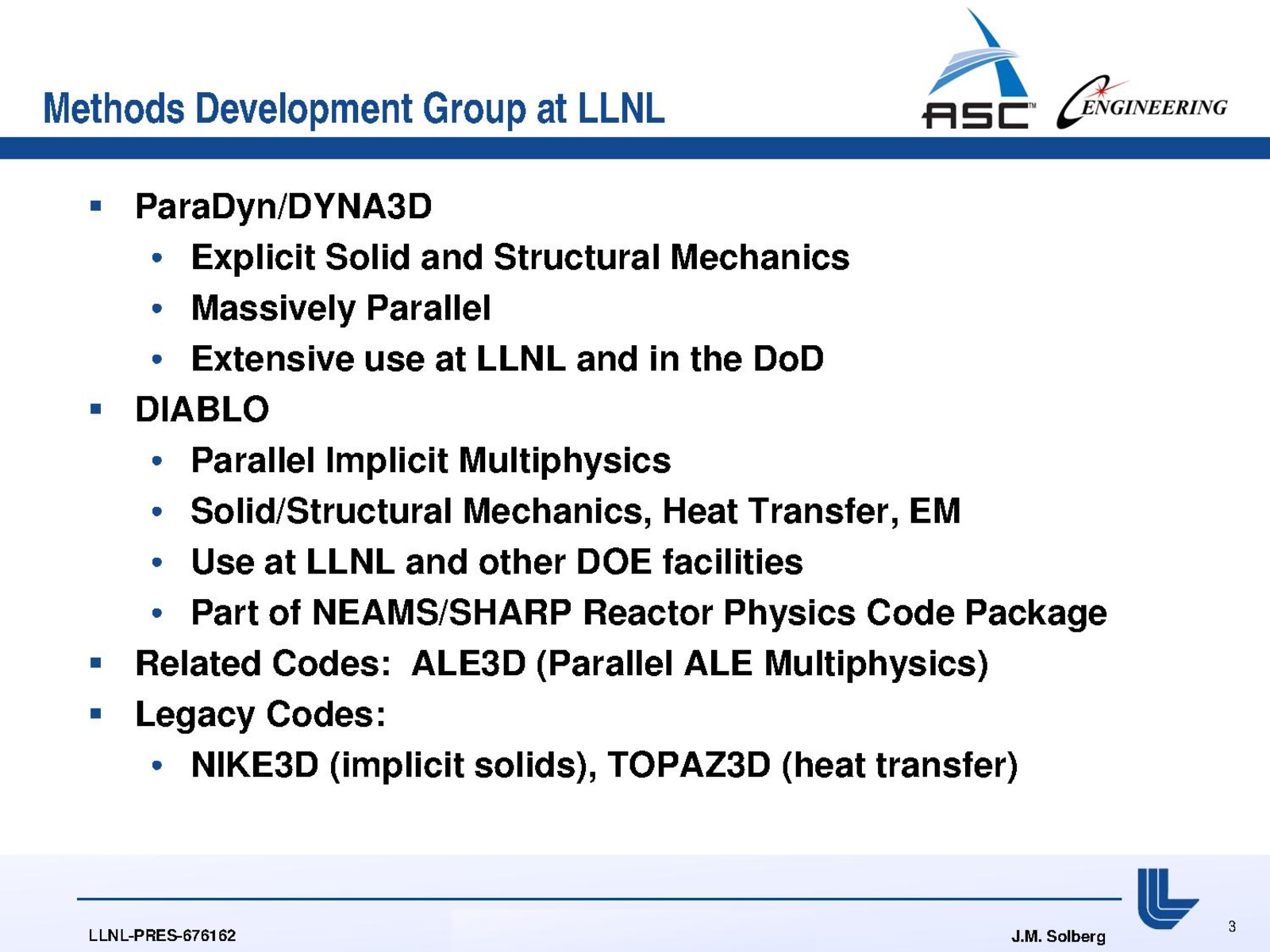 Methods Development Group at LLNL

ASC™ ENGINEERING

▪ ParaDyn/DYNA3D
• Explicit Solid and Structural Mechanics
• Massively Parallel
• Extensive use at LLNL and in the DoD
▪ DIABLO
• Parallel Implicit Multiphysics
• Solid/Structural Mechanics, Heat Transfer, EM
• Use at LLNL and other DOE facilities
• Part of NEAMS/SHARP Reactor Physics Code Package
▪ Related Codes: ALE3D (Parallel ALE Multiphysics)
▪ Legacy Codes:
• NIKE3D (implicit solids), TOPAZ3D (heat transfer)

LLNL-PRES-676162

J.M. Solberg

3